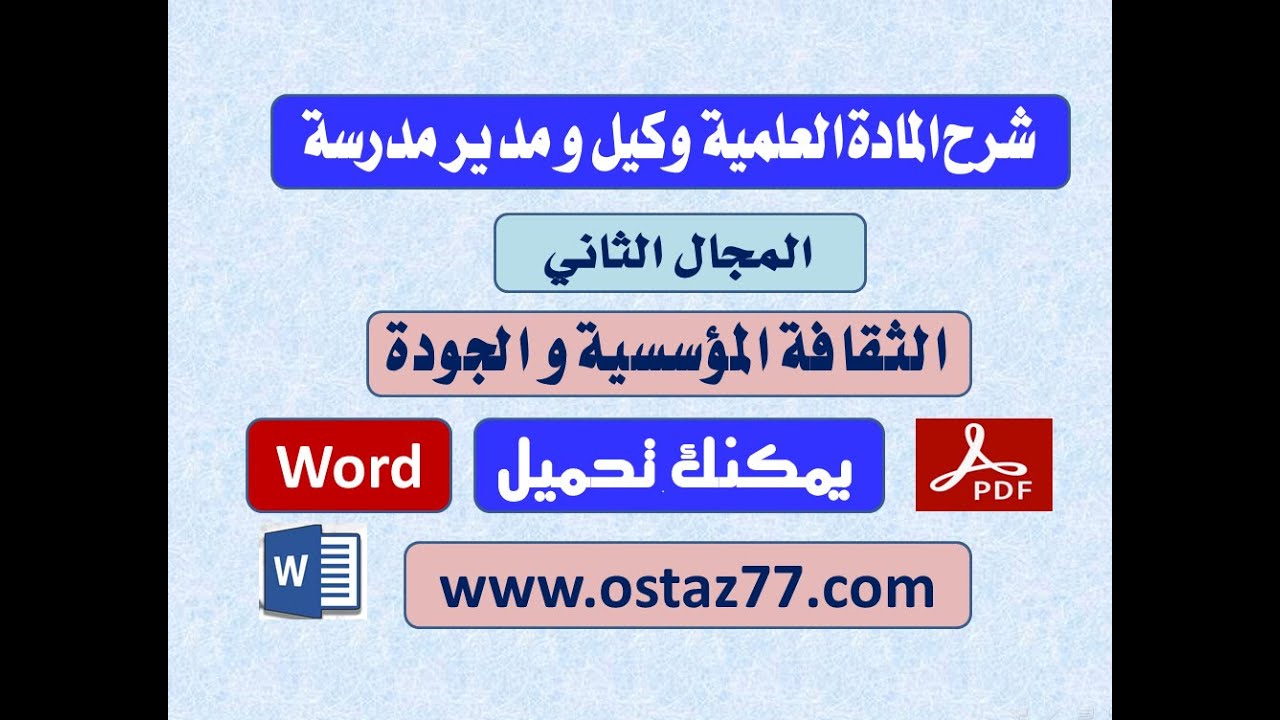 شرح المادة العلمية وكيل و مدير مدرسة

المجال الثاني

الثقافة المؤسسية و الجودة

PDF

يمكنك تحميل

Word

W

www.ostaz77.com